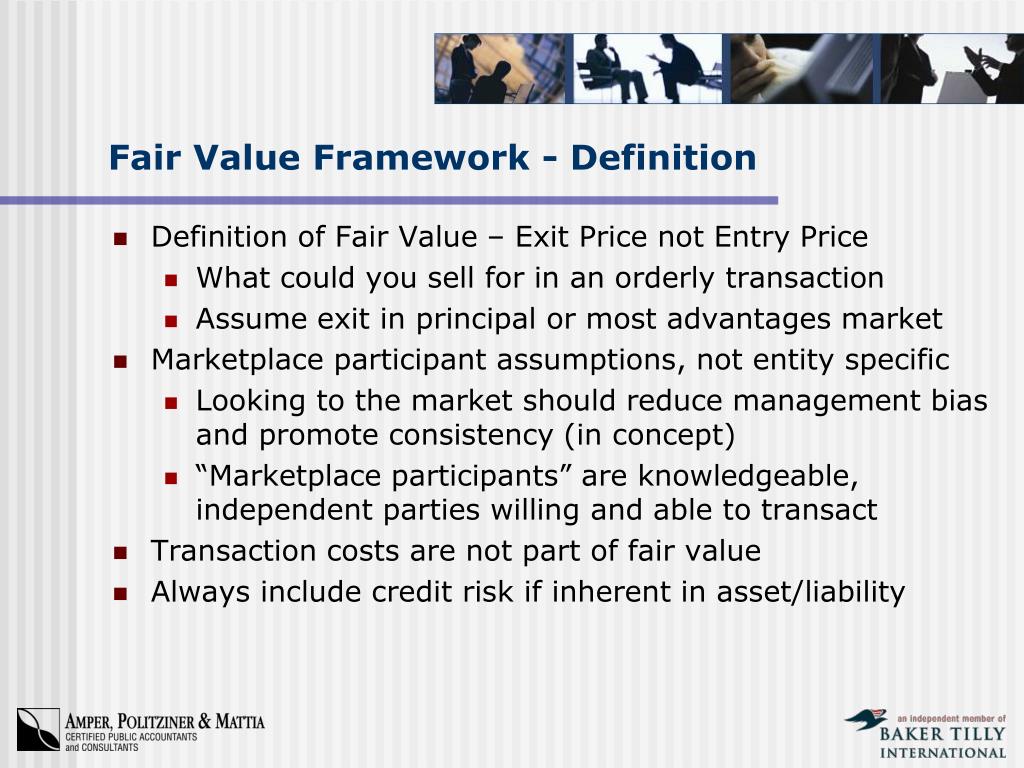 Fair Value Framework - Definition

Definition of Fair Value – Exit Price not Entry Price

What could you sell for in an orderly transaction

Assume exit in principal or most advantages market

Marketplace participant assumptions, not entity specific

Looking to the market should reduce management bias and promote consistency (in concept)

“Marketplace participants” are knowledgeable, independent parties willing and able to transact

Transaction costs are not part of fair value

Always include credit risk if inherent in asset/liability

AMPER, POLITZINER & MATTIA
CERTIFIED PUBLIC ACCOUNTANTS and CONSULTANTS

an independent member of
BAKER TILLY
INTERNATIONAL